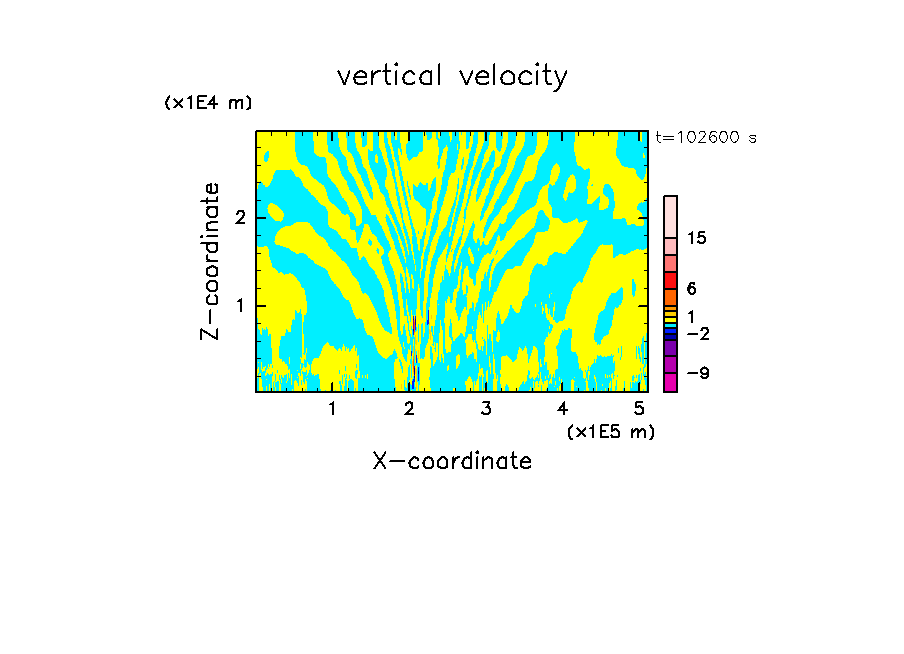 vertical velocity

(x1E4 m)

t=102600 s

Z-coordinate

2

1

15

6

1

−2

−9

1 2 3 4 5

(x1E5 m)

X-coordinate